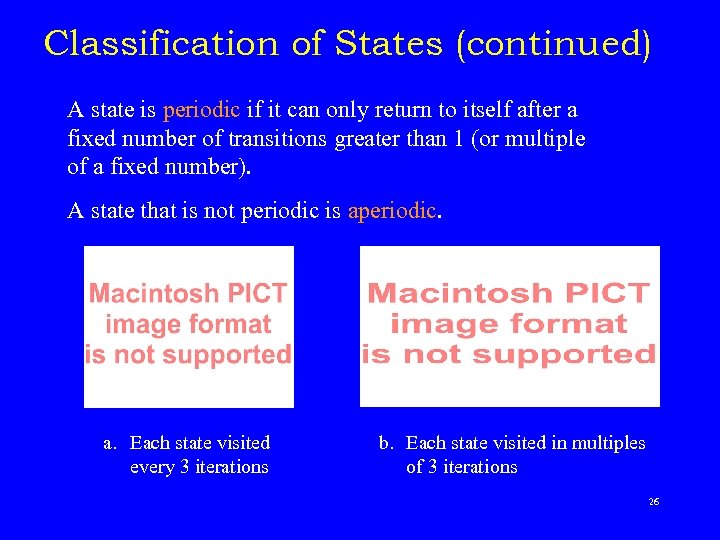 Classification of States (continued)

A state is periodic if it can only return to itself after a fixed number of transitions greater than 1 (or multiple of a fixed number).

A state that is not periodic is aperiodic.

Macintosh PICT image format is not supported

Macintosh PICT image format is not supported

a. Each state visited every 3 iterations

b. Each state visited in multiples of 3 iterations

26